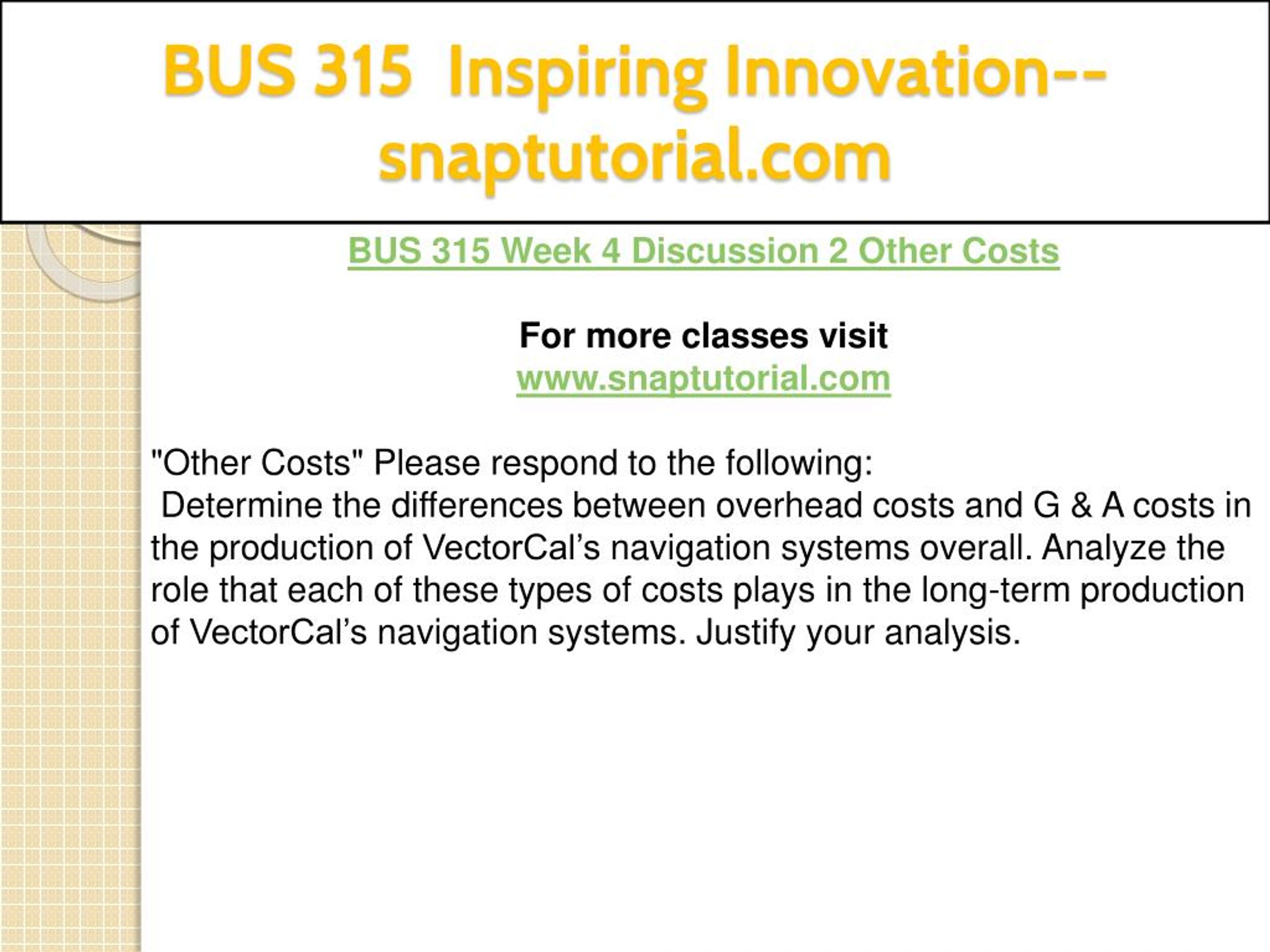 BUS 315 Inspiring Innovation--snaptutorial.com

BUS 315 Week 4 Discussion 2 Other Costs

For more classes visit
www.snaptutorial.com

"Other Costs" Please respond to the following:
Determine the differences between overhead costs and G & A costs in the production of VectorCal’s navigation systems overall. Analyze the role that each of these types of costs plays in the long-term production of VectorCal’s navigation systems. Justify your analysis.